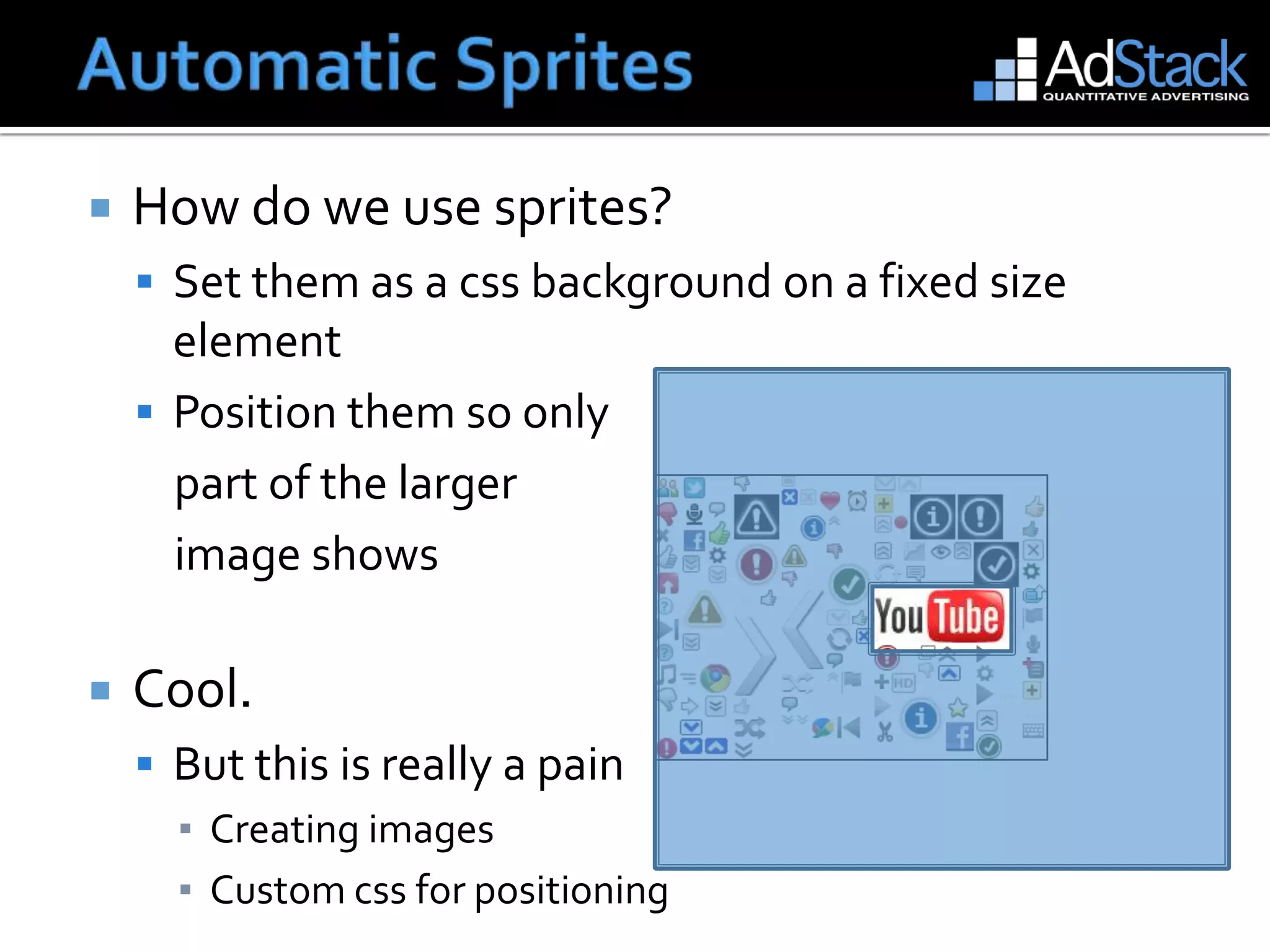 Automatic Sprites

AdStack
QUANTITATIVE ADVERTISING

How do we use sprites?

Set them as a css background on a fixed size element

Position them so only part of the larger image shows

Cool.

But this is really a pain

Creating images

Custom css for positioning

You Tube

HD